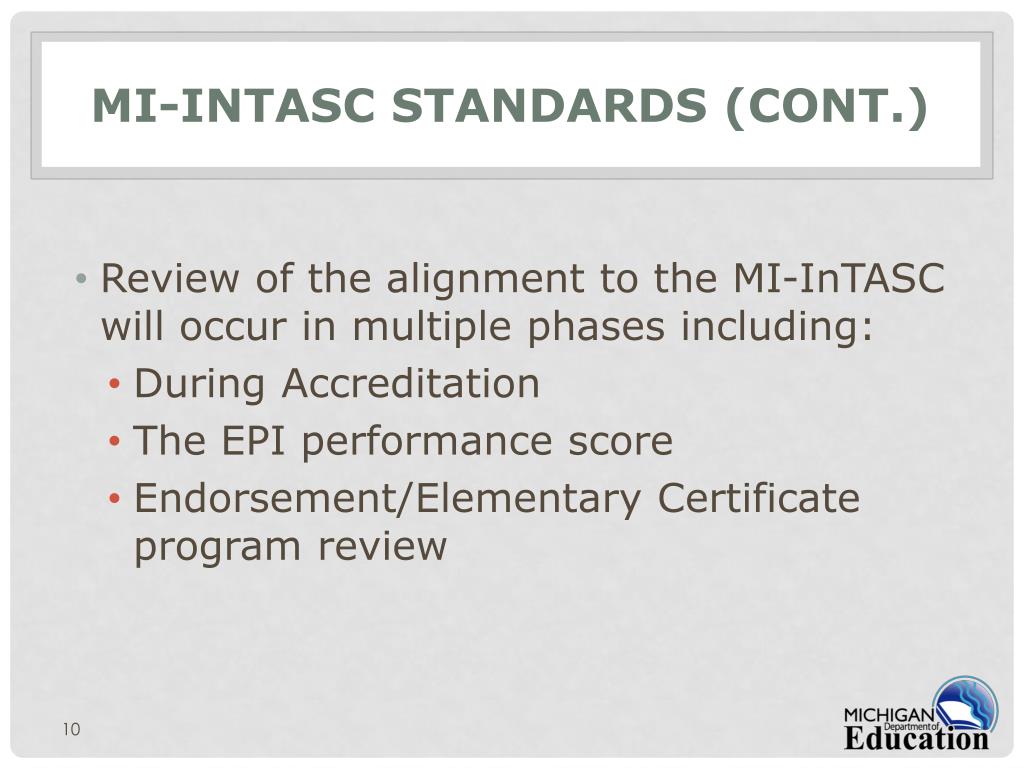 MI-INTASC STANDARDS (CONT.)

• Review of the alignment to the MI-InTASC will occur in multiple phases including:
  • During Accreditation
  • The EPI performance score
  • Endorsement/Elementary Certificate program review

10

MICHIGAN Department of Education